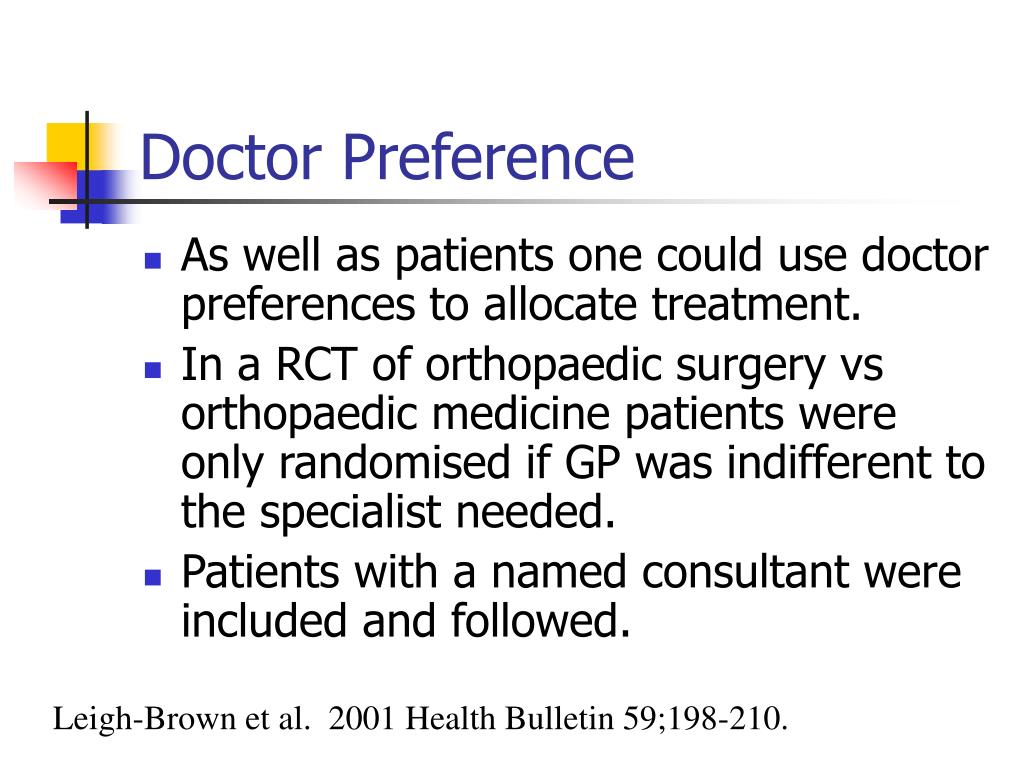 Doctor Preference

- As well as patients one could use doctor preferences to allocate treatment.
- In a RCT of orthopaedic surgery vs orthopaedic medicine patients were only randomised if GP was indifferent to the specialist needed.
- Patients with a named consultant were included and followed.

Leigh-Brown et al. 2001 Health Bulletin 59;198-210.